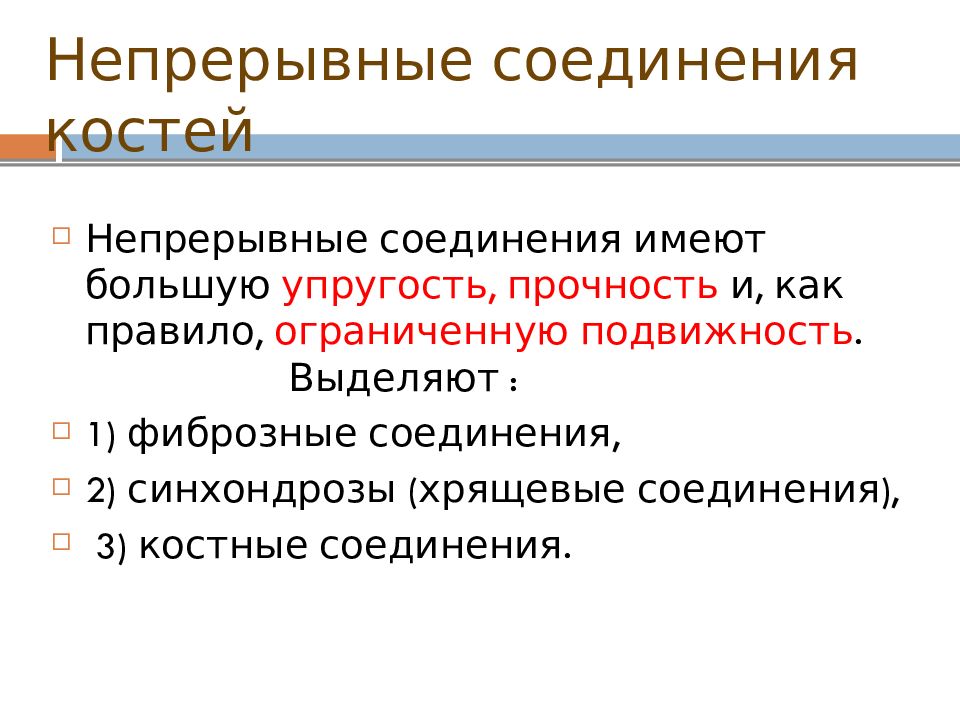 Непрерывные соединения костей

Непрерывные соединения имеют большую упругость, прочность и, как правило, ограниченную подвижность. Выделяют :

1) фиброзные соединения,

2) синхондрозы (хрящевые соединения),

3) костные соединения.